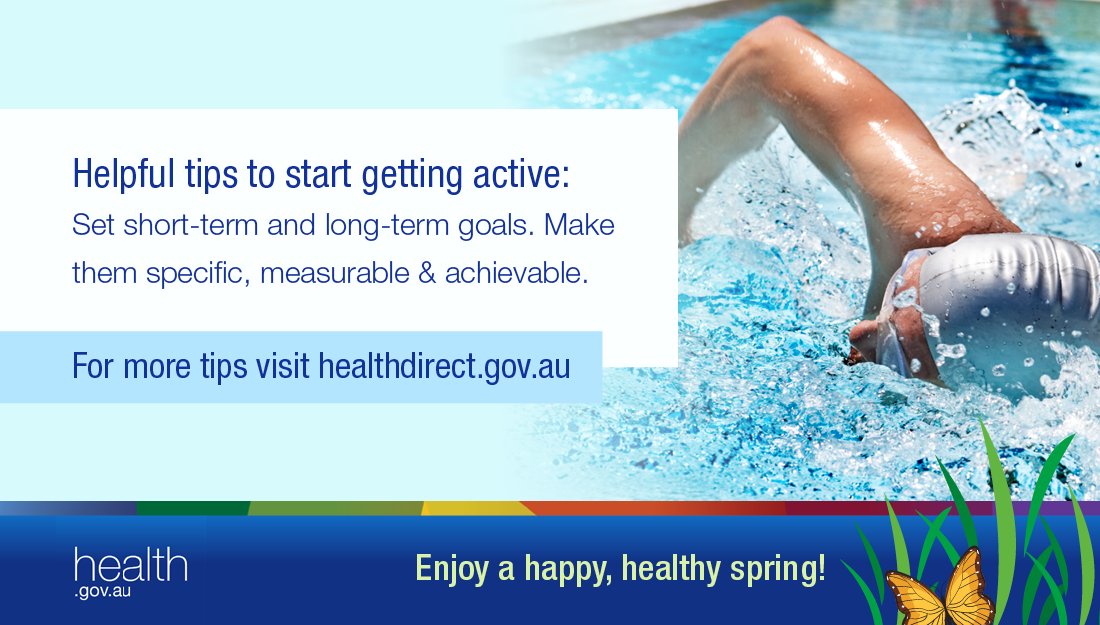 Helpful tips to start getting active:
Set short-term and long-term goals. Make them specific, measurable & achievable.

For more tips visit healthdirect.gov.au

health
.gov.au

Enjoy a happy, healthy spring!